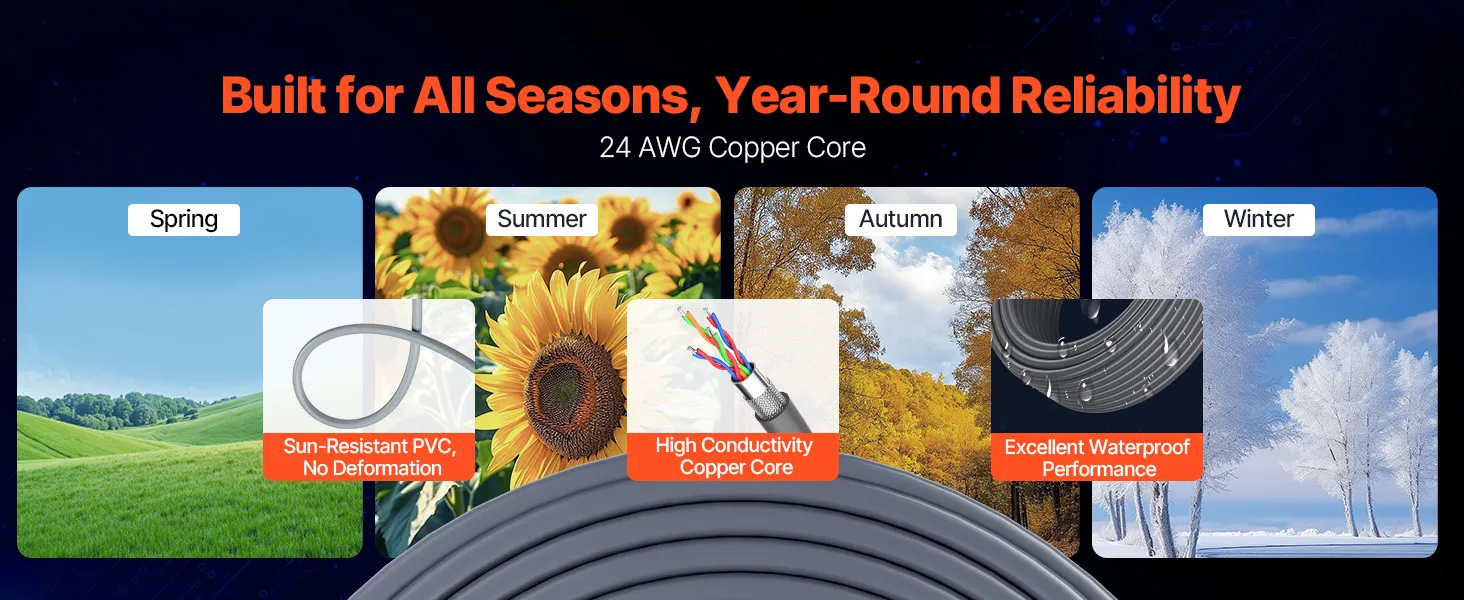 Built for All Seasons, Year-Round Reliability

24 AWG Copper Core

Spring

Summer

Autumn

Winter

Sun-Resistant PVC, No Deformation

High Conductivity Copper Core

Excellent Waterproof Performance